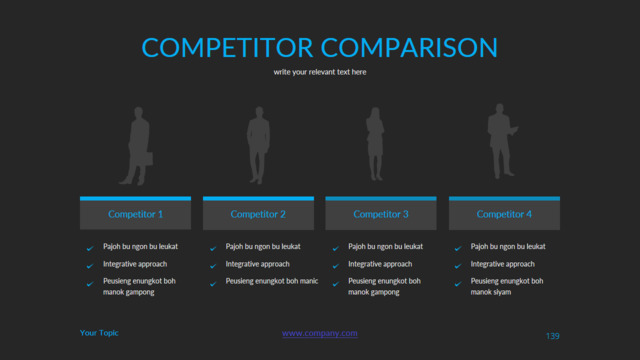 COMPETITOR COMPARISON

write your relevant text here

Competitor 1

Pajoh bu ngon bu leukat

Integrative approach

Peusieng enungkot boh manok gampong

Competitor 2

Pajoh bu ngon bu leukat

Integrative approach

Peusieng enungkot boh manic

Competitor 3

Pajoh bu ngon bu leukat

Integrative approach

Peusieng enungkot boh manok gampong

Competitor 4

Pajoh bu ngon bu leukat

Integrative approach

Peusieng enungkot boh manok siyam

Your Topic

www.company.com

139